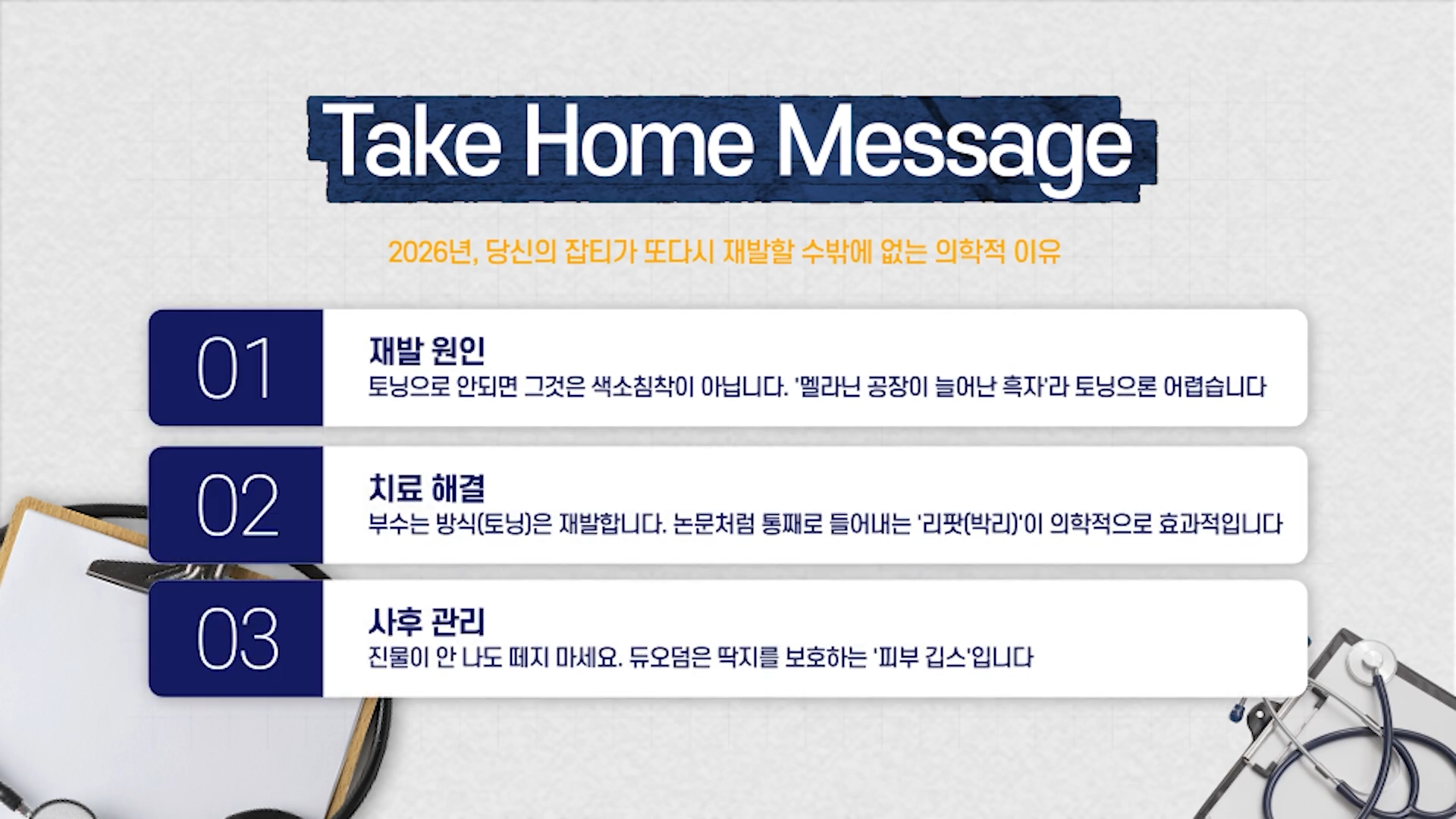 Take Home Message

2026년, 당신의 잡티가 또다시 재발할 수밖에 없는 의학적 이유

01

재발 원인

토닝으로 안되면 그것은 색소침착이 아닙니다. '멜라닌 공장이 늘어난 흑자'라 토닝으론 어렵습니다

02

치료 해결

부수는 방식(토닝)은 재발합니다. 논문처럼 통째로 들어내는 '리팟(박리)'이 의학적으로 효과적입니다

03

사후 관리

진물이 안 나도 떼지 마세요. 듀오덤은 딱지를 보호하는 '피부 깁스'입니다